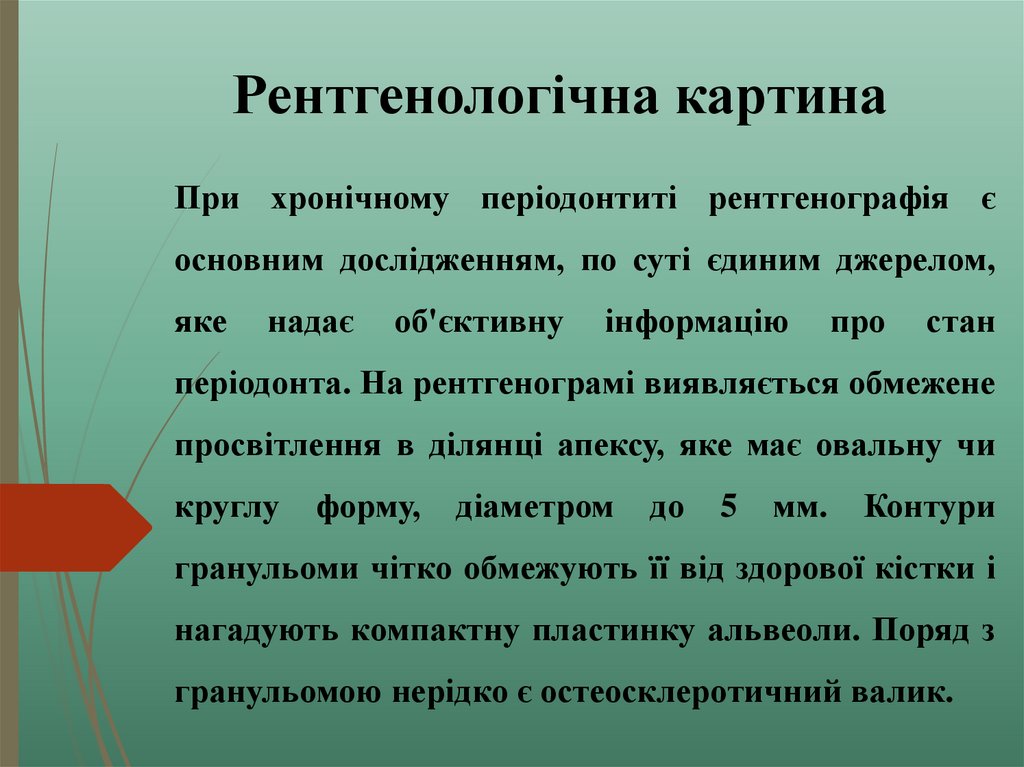 Рентгенологічна картина

При хронічному періодонтиті рентгенографія є основним дослідженням, по суті єдиним джерелом, яке надає об'єктивну інформацію про стан періодонта. На рентгенограмі виявляється обмежене просвітлення в ділянці апексу, яке має овальну чи круглу форму, діаметром до 5 мм. Контури гранульоми чітко обмежують її від здорової кістки і нагадують компактну пластинку альвеоли. Поряд з гранульомою нерідко є остеосклеротичний валик.